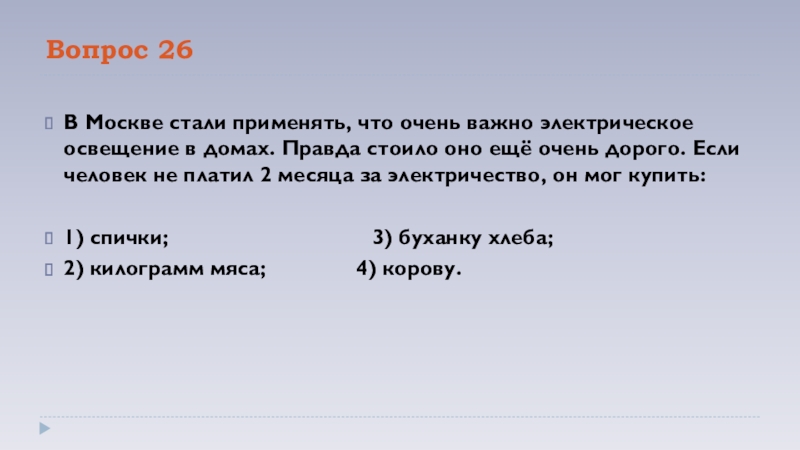 Вопрос 26

В Москве стали применять, что очень важно электрическое освещение в домах. Правда стоило оно ещё очень дорого. Если человек не платил 2 месяца за электричество, он мог купить:

1) спички; 3) буханку хлеба;
2) килограмм мяса; 4) корову.